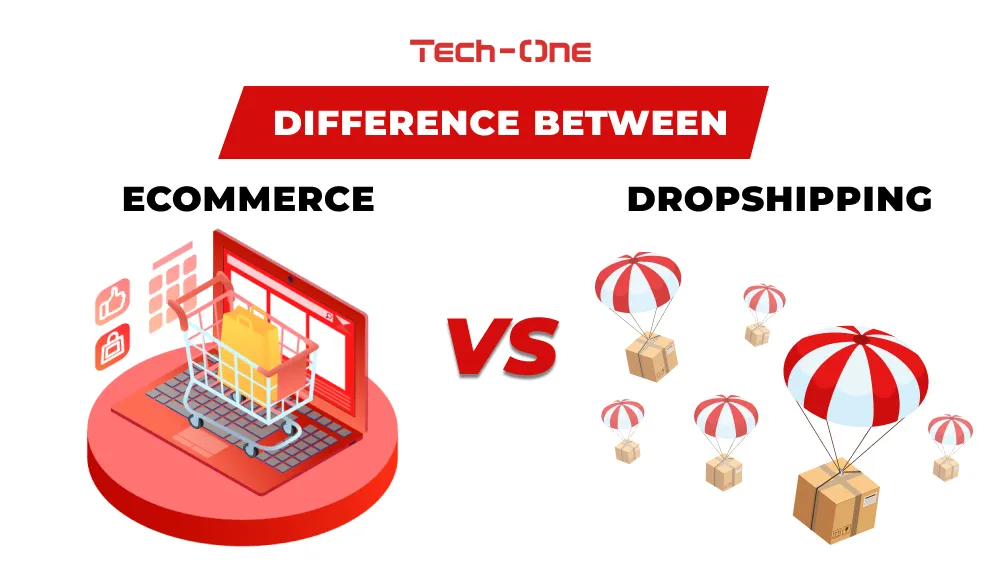 Tech-One

DIFFERENCE BETWEEN

ECOMMERCE

VS

DROPSHIPPING